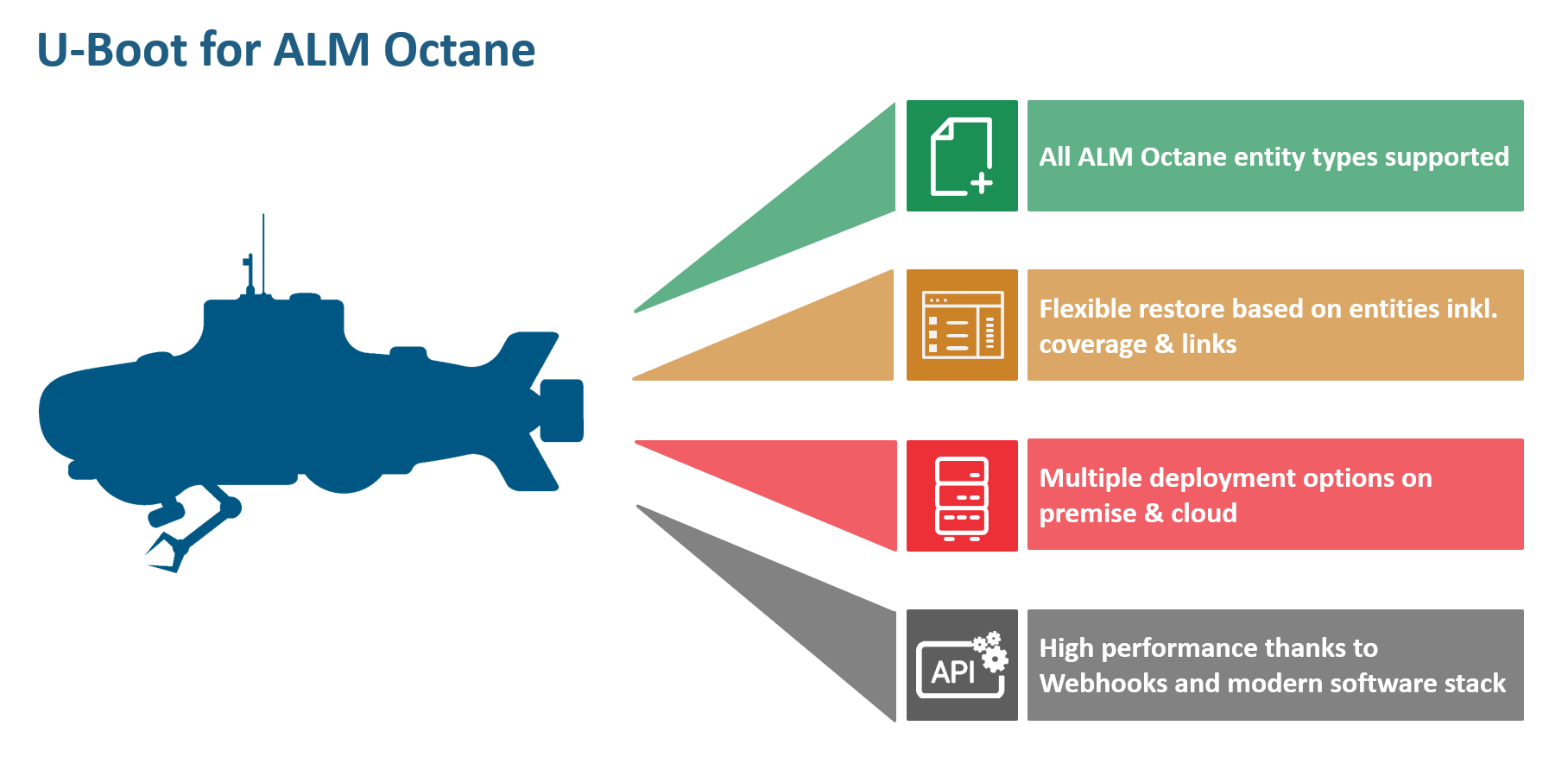 U-Boot for ALM Octane

All ALM Octane entity types supported

Flexible restore based on entities inkl. coverage & links

Multiple deployment options on premise & cloud

API

High performance thanks to Webhooks and modern software stack